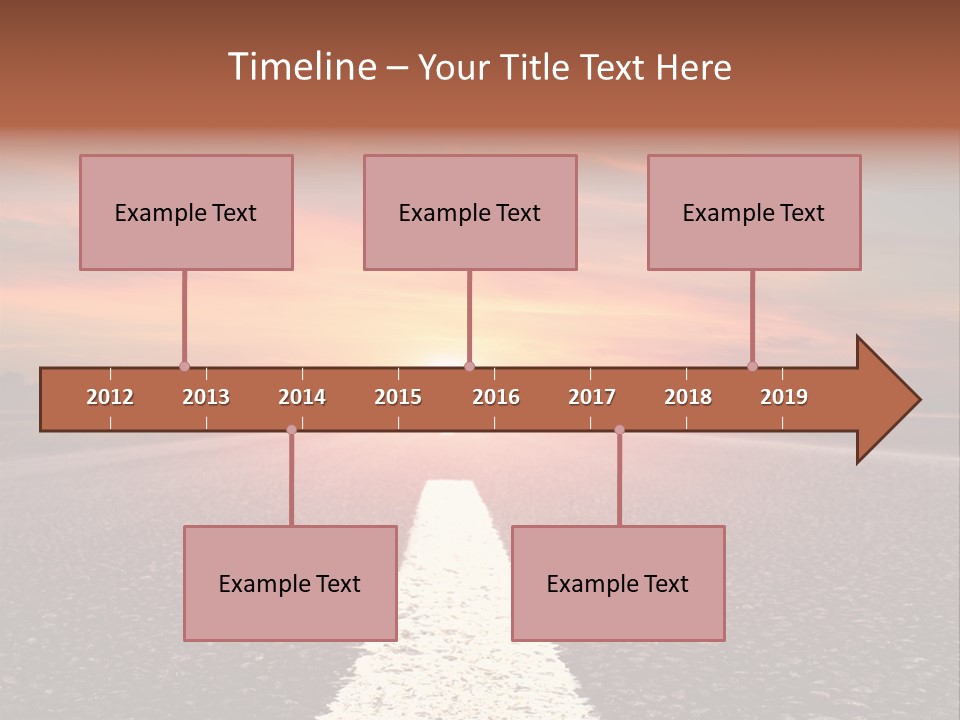 Timeline – Your Title Text Here

Example Text

Example Text

Example Text

2012 2013 2014 2015 2016 2017 2018 2019

Example Text

Example Text